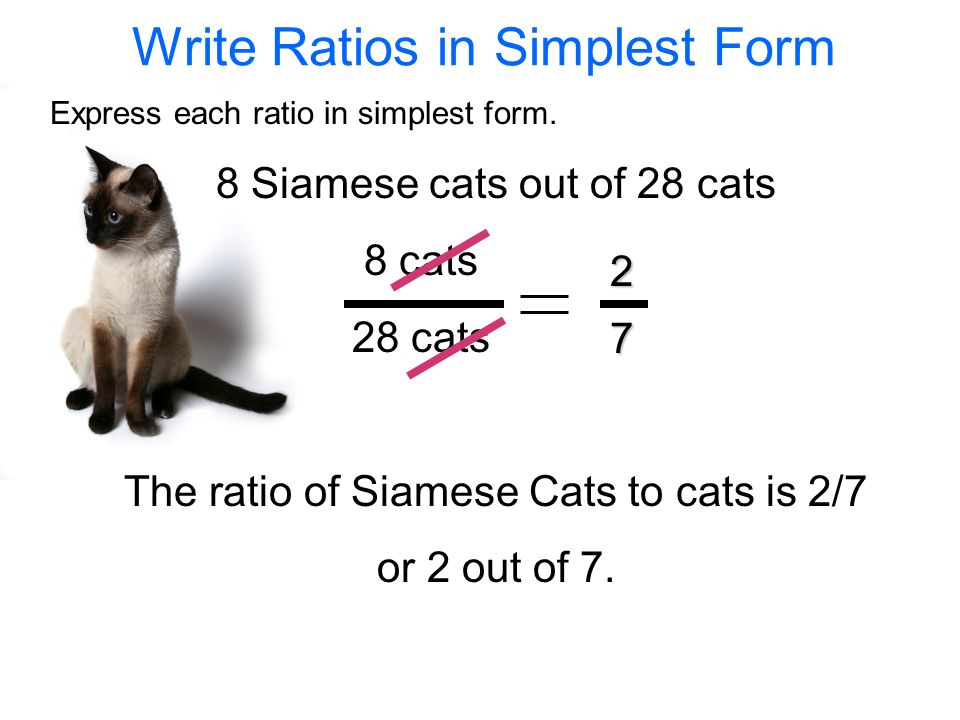 Write Ratios in Simplest Form

Express each ratio in simplest form.

8 Siamese cats out of 28 cats

$\frac{8 \text{ cats}}{28 \text{ cats}} = \frac{2}{7}$

The ratio of Siamese Cats to cats is 2/7

or 2 out of 7.